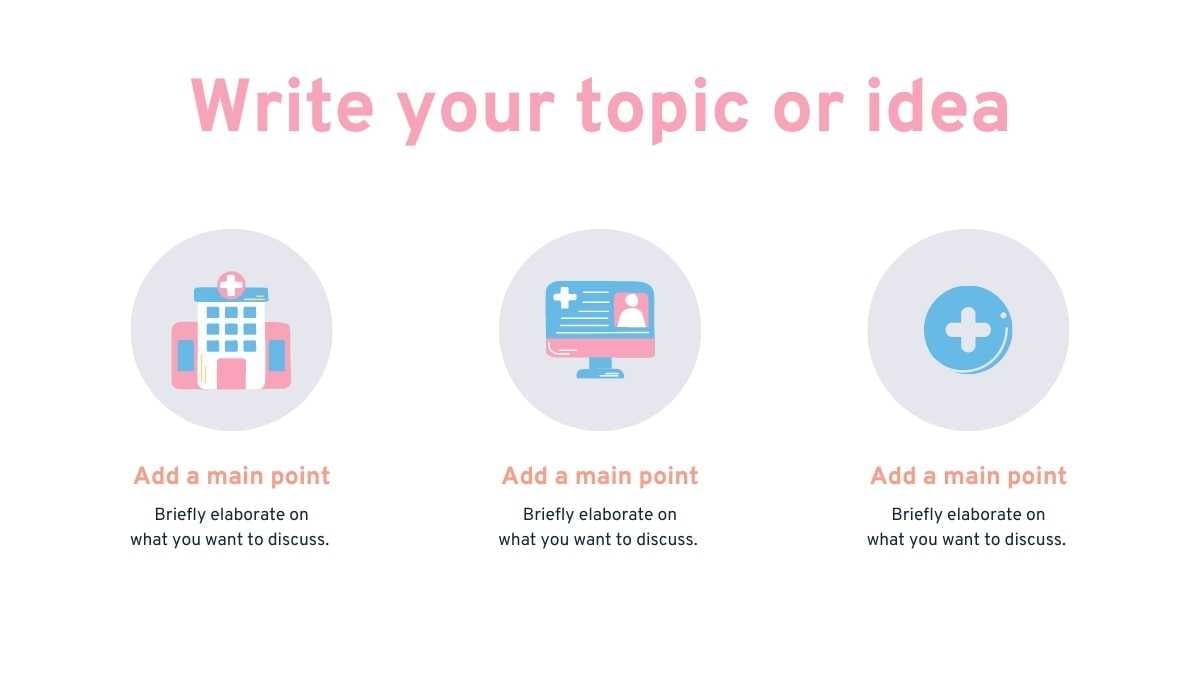 Write your topic or idea

Add a main point

Briefly elaborate on what you want to discuss.

Add a main point

Briefly elaborate on what you want to discuss.

Add a main point

Briefly elaborate on what you want to discuss.